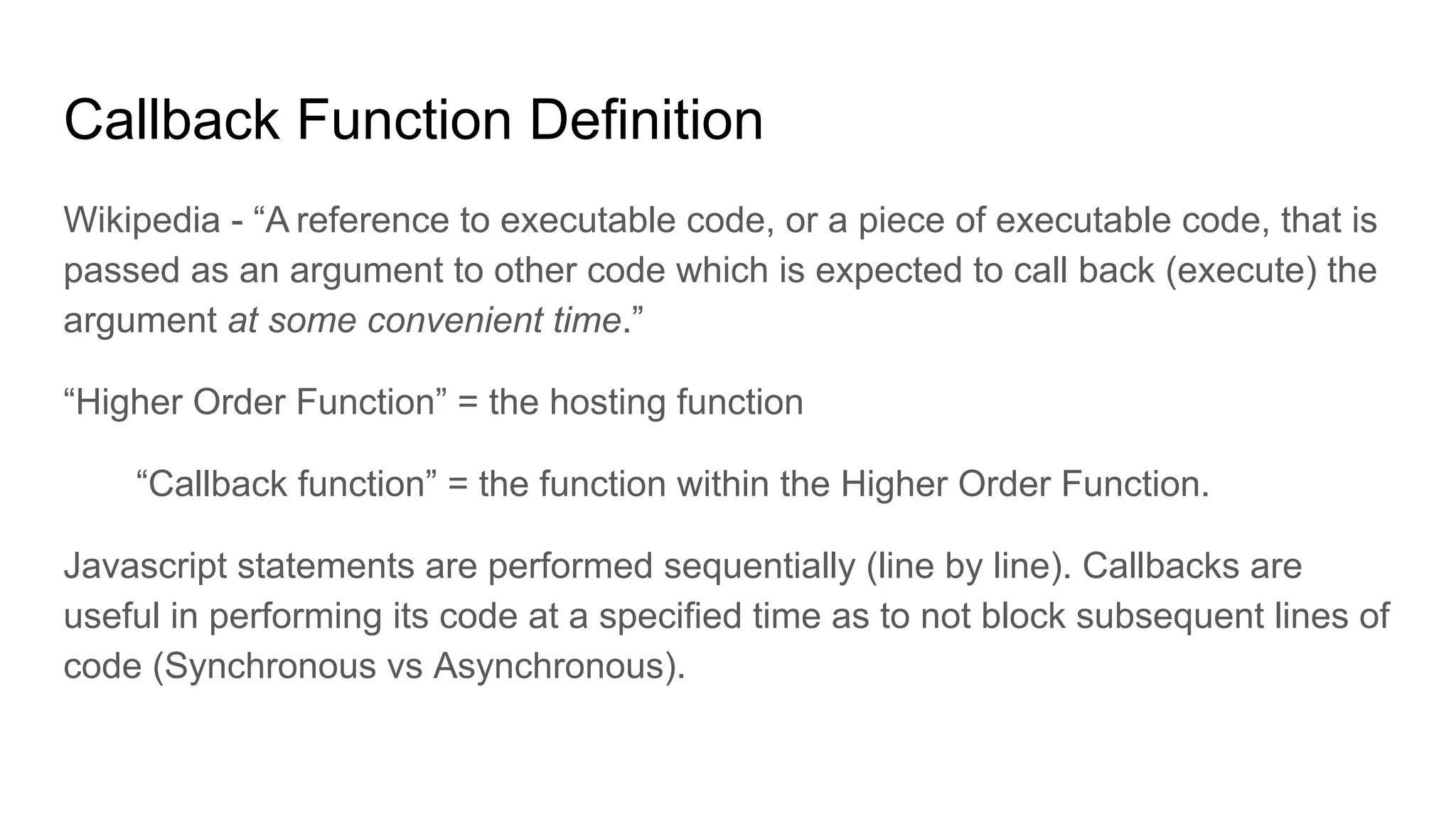 Callback Function Definition

Wikipedia - “A reference to executable code, or a piece of executable code, that is passed as an argument to other code which is expected to call back (execute) the argument at some convenient time.”

“Higher Order Function” = the hosting function

“Callback function” = the function within the Higher Order Function.

Javascript statements are performed sequentially (line by line). Callbacks are useful in performing its code at a specified time as to not block subsequent lines of code (Synchronous vs Asynchronous).